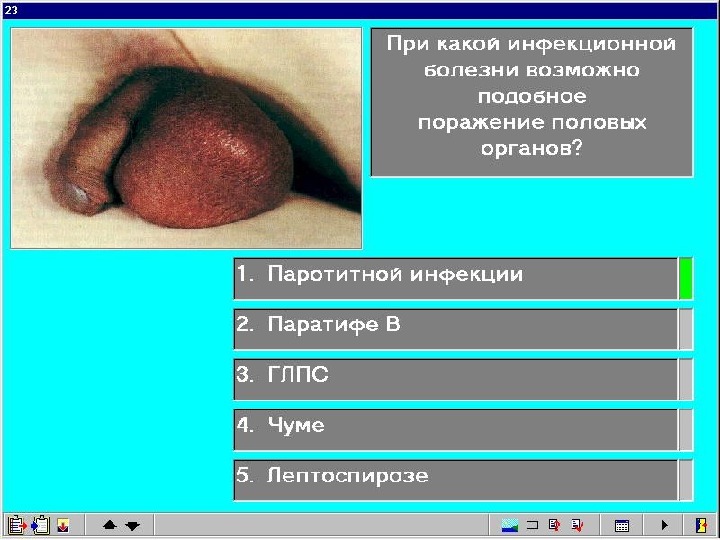 23

При какой инфекционной болезни возможно подобное поражение половых органов?

1. Паротитной инфекции

2. Паратифе В

3. ГЛПС

4. Чуме

5. Лептоспирозе